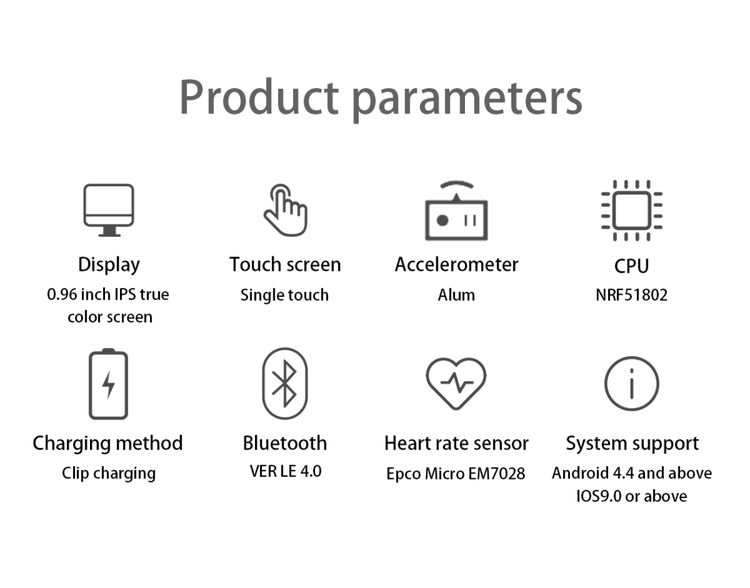 Product parameters

Display
0.96 inch IPS true color screen

Touch screen
Single touch

Accelerometer
Alum

CPU
NRF51802

Charging method
Clip charging

Bluetooth
VER LE 4.0

Heart rate sensor
Epco Micro EM7028

System support
Android 4.4 and above
IOS9.0 or above